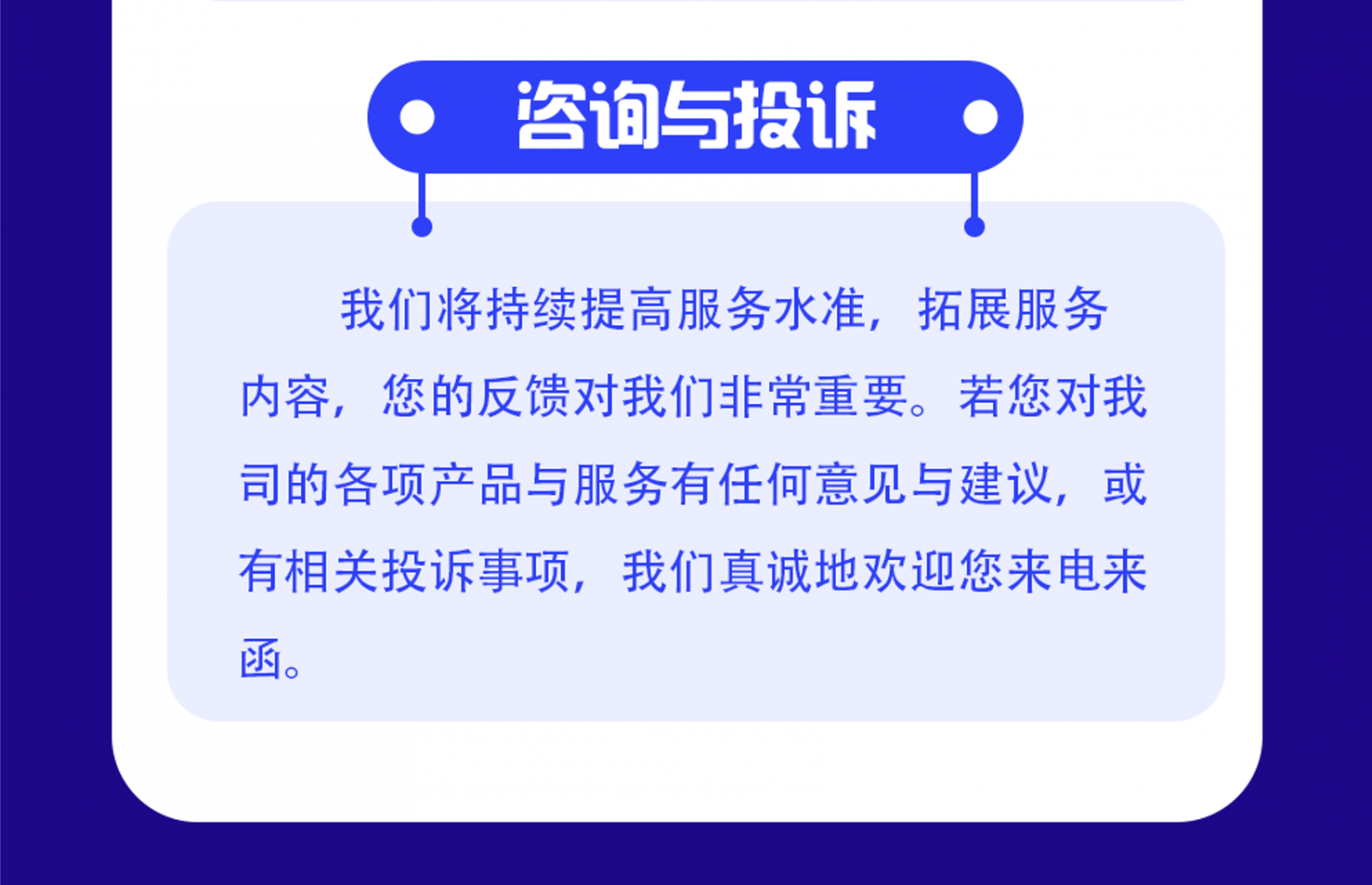 咨询与投诉

我们将持续提高服务水准，拓展服务内容，您的反馈对我们非常重要。若您对我司的各项产品与服务有任何意见与建议，或有相关投诉事项，我们真诚地欢迎您来电来函。